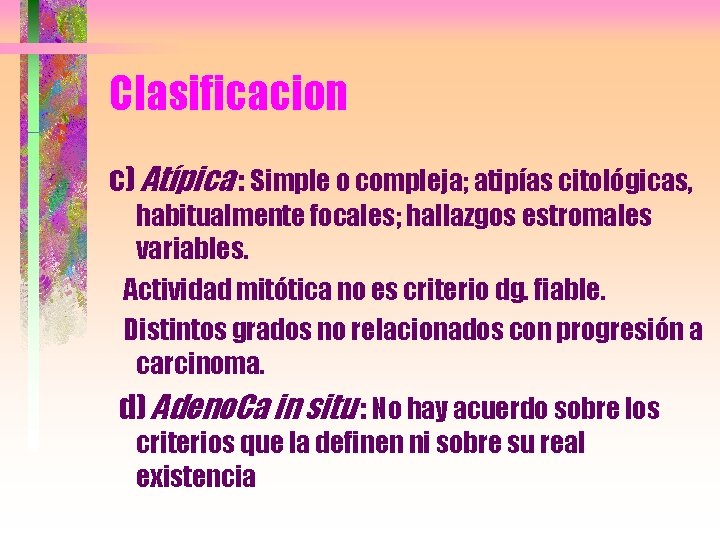 Clasificacion

c) Atípica: Simple o compleja; atipías citológicas, habitualmente focales; hallazgos estromales variables.

Actividad mitótica no es criterio dg. fiable.

Distintos grados no relacionados con progresión a carcinoma.

d) AdenoCa in situ: No hay acuerdo sobre los criterios que la definen ni sobre su real existencia